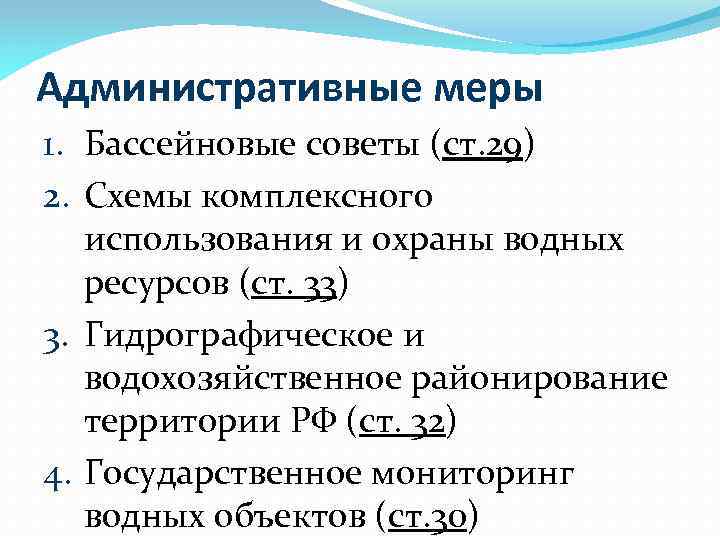 Административные меры

1. Бассейновые советы (ст.29)
2. Схемы комплексного использования и охраны водных ресурсов (ст. 33)
3. Гидрографическое и водохозяйственное районирование территории РФ (ст. 32)
4. Государственное мониторинг водных объектов (ст.30)